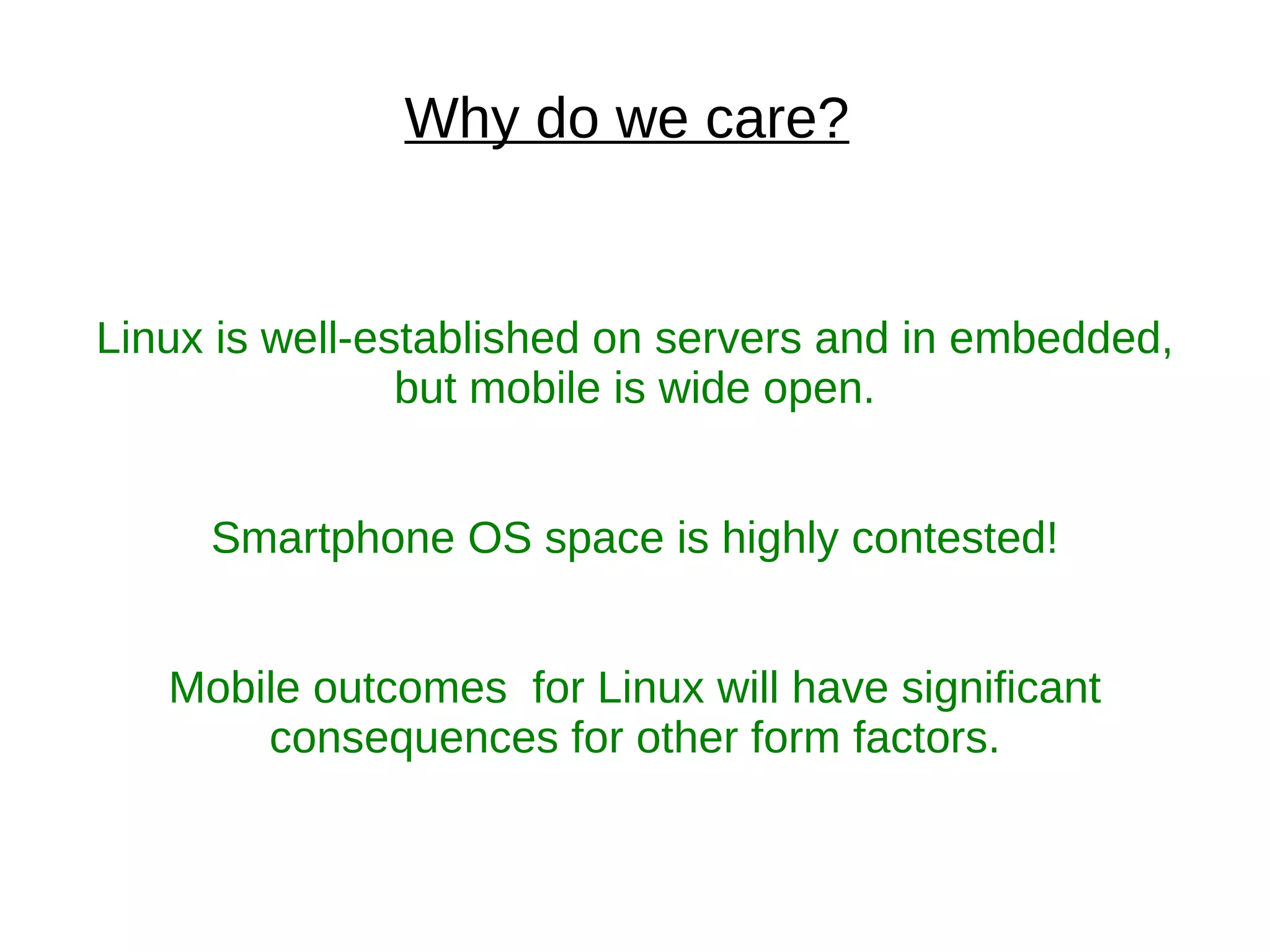 Why do we care?

Linux is well-established on servers and in embedded, but mobile is wide open.

Smartphone OS space is highly contested!

Mobile outcomes  for Linux will have significant consequences for other form factors.